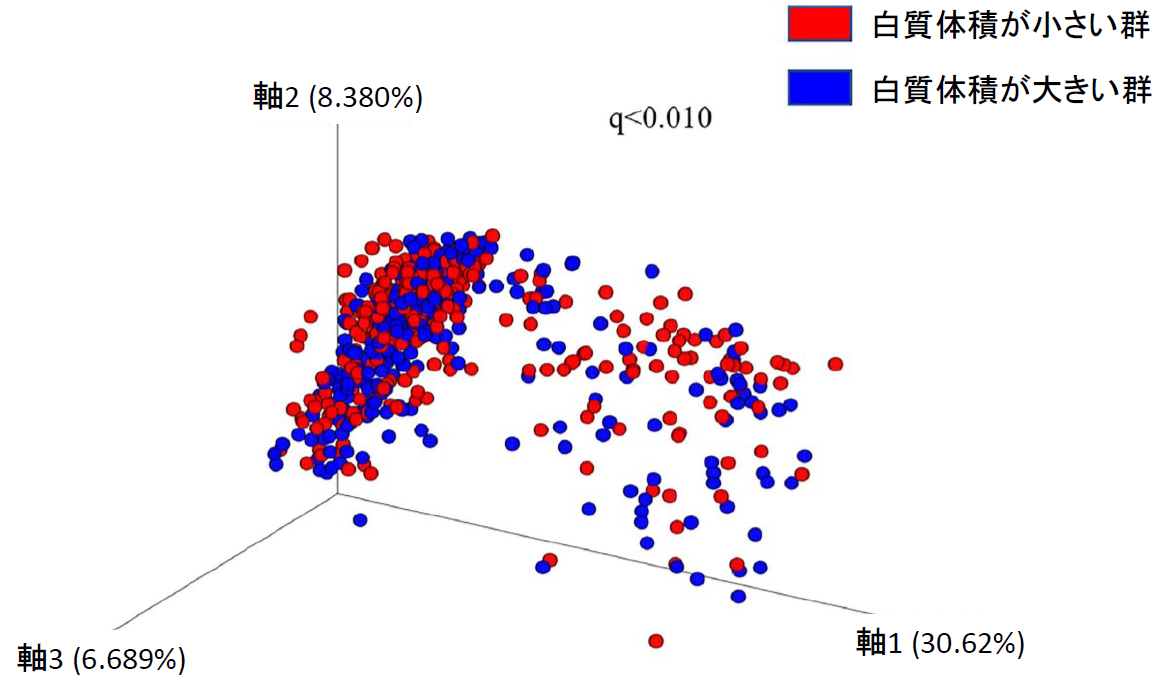 白質体積が小さい群

白質体積が大きい群

軸2 (8.380%)

q<0.010

軸3 (6.689%)

軸1 (30.62%)